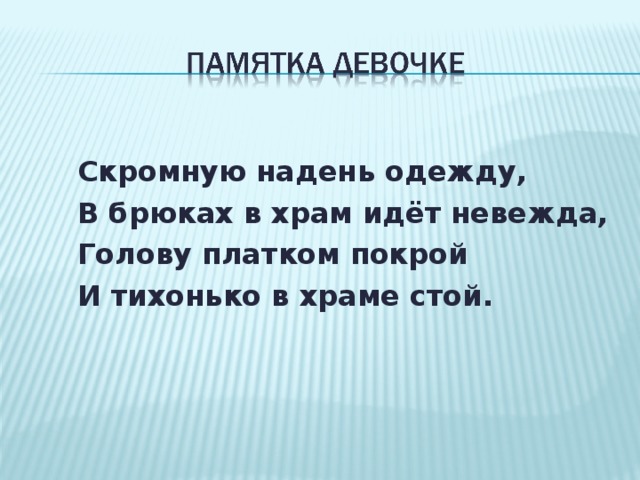 ПАМЯТКА ДЕВОЧКЕ

Скромную надень одежду,
В брюках в храм идёт невежда,
Голову платком покрой
И тихонько в храме стой.